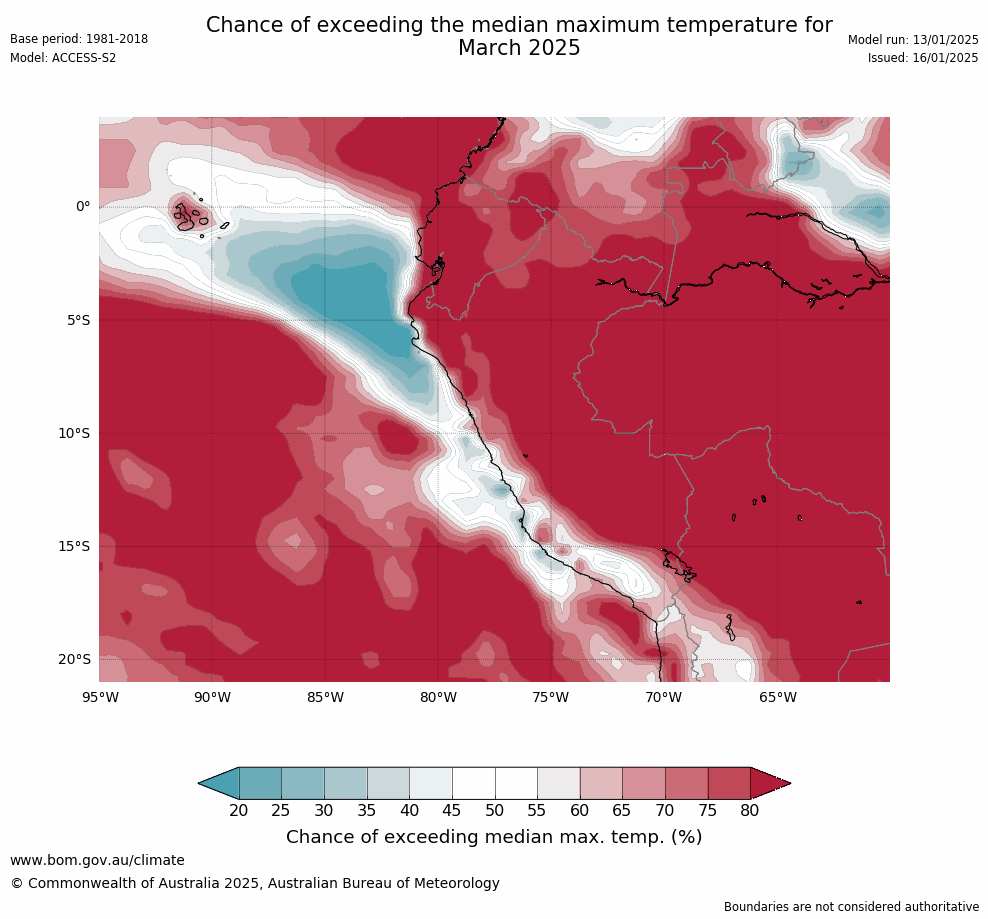 Base period: 1981-2018
Model: ACCESS-S2

Chance of exceeding the median maximum temperature for March 2025

Model run: 13/01/2025
Issued: 16/01/2025

0°
5°S
10°S
15°S
20°S

95°W 90°W 85°W 80°W 75°W 70°W 65°W

20 25 30 35 40 45 50 55 60 65 70 75 80

Chance of exceeding median max. temp. (%)

www.bom.gov.au/climate

© Commonwealth of Australia 2025, Australian Bureau of Meteorology

Boundaries are not considered authoritative